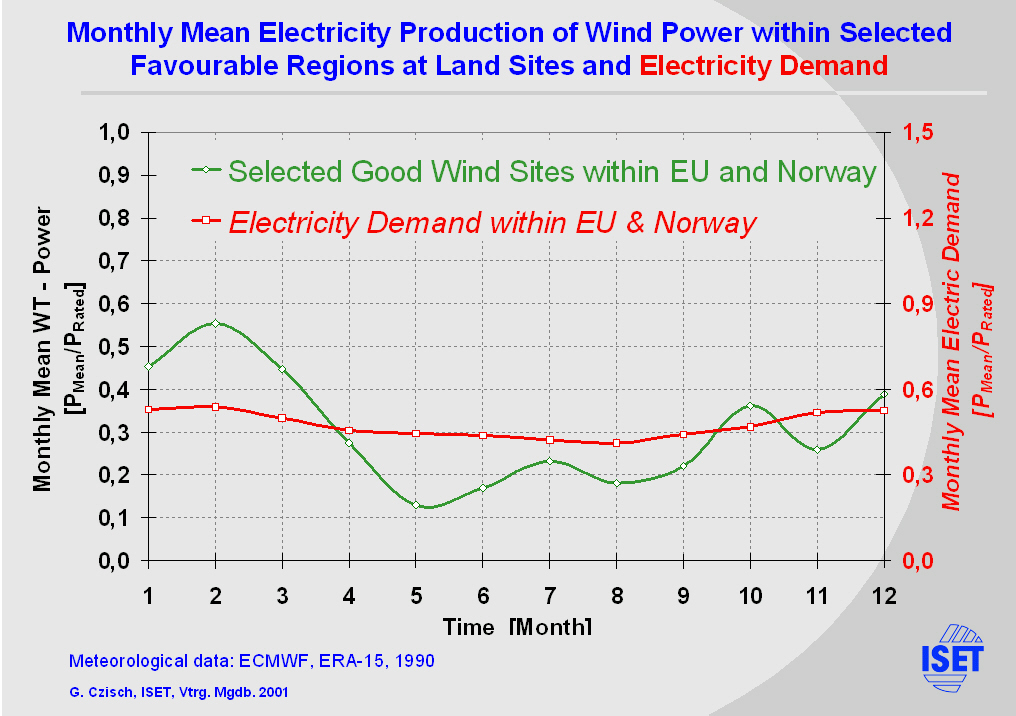 Monthly Mean Electricity Production of Wind Power within Selected Favourable Regions at Land Sites and Electricity Demand

Selected Good Wind Sites within EU and Norway

Electricity Demand within EU & Norway

Monthly Mean WT - Power $[P_{Mean}/P_{Rated}]$

1,0
0,9
0,8
0,7
0,6
0,5
0,4
0,3
0,2
0,1
0,0

Monthly Mean Electric Demand $[P_{Mean}/P_{Rated}]$

1,5
1,2
0,9
0,6
0,3
0,0

1 2 3 4 5 6 7 8 9 10 11 12

Time [Month]

Meteorological data: ECMWF, ERA-15, 1990

G. Czisch, ISET, Vtrg. Mgdb. 2001

ISET